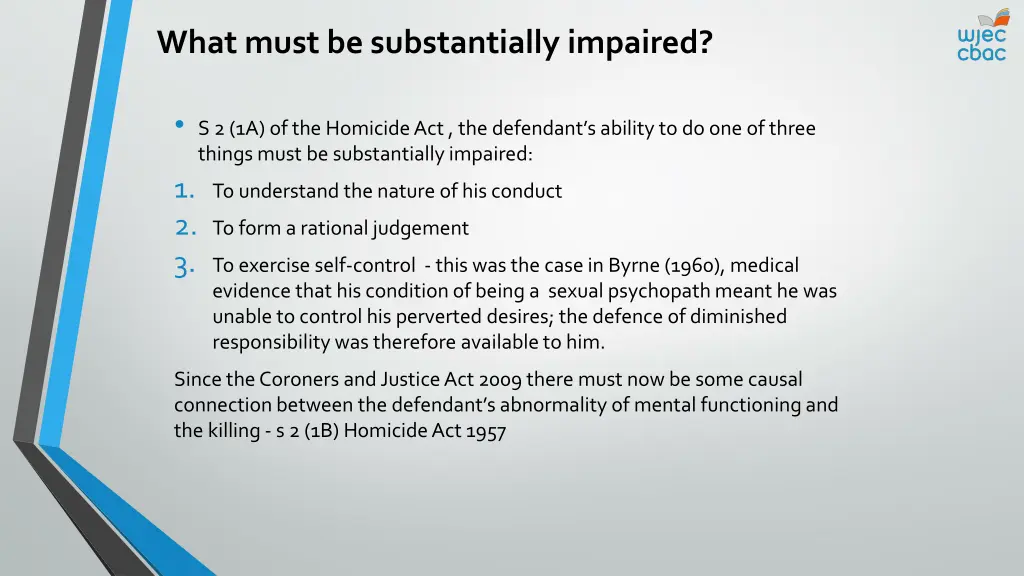 What must be substantially impaired?

wjec
cbac

• S 2 (1A) of the Homicide Act , the defendant's ability to do one of three things must be substantially impaired:

1. To understand the nature of his conduct
2. To form a rational judgement
3. To exercise self-control - this was the case in Byrne (1960), medical evidence that his condition of being a sexual psychopath meant he was unable to control his perverted desires; the defence of diminished responsibility was therefore available to him.

Since the Coroners and Justice Act 2009 there must now be some causal connection between the defendant's abnormality of mental functioning and the killing - s 2 (1B) Homicide Act 1957